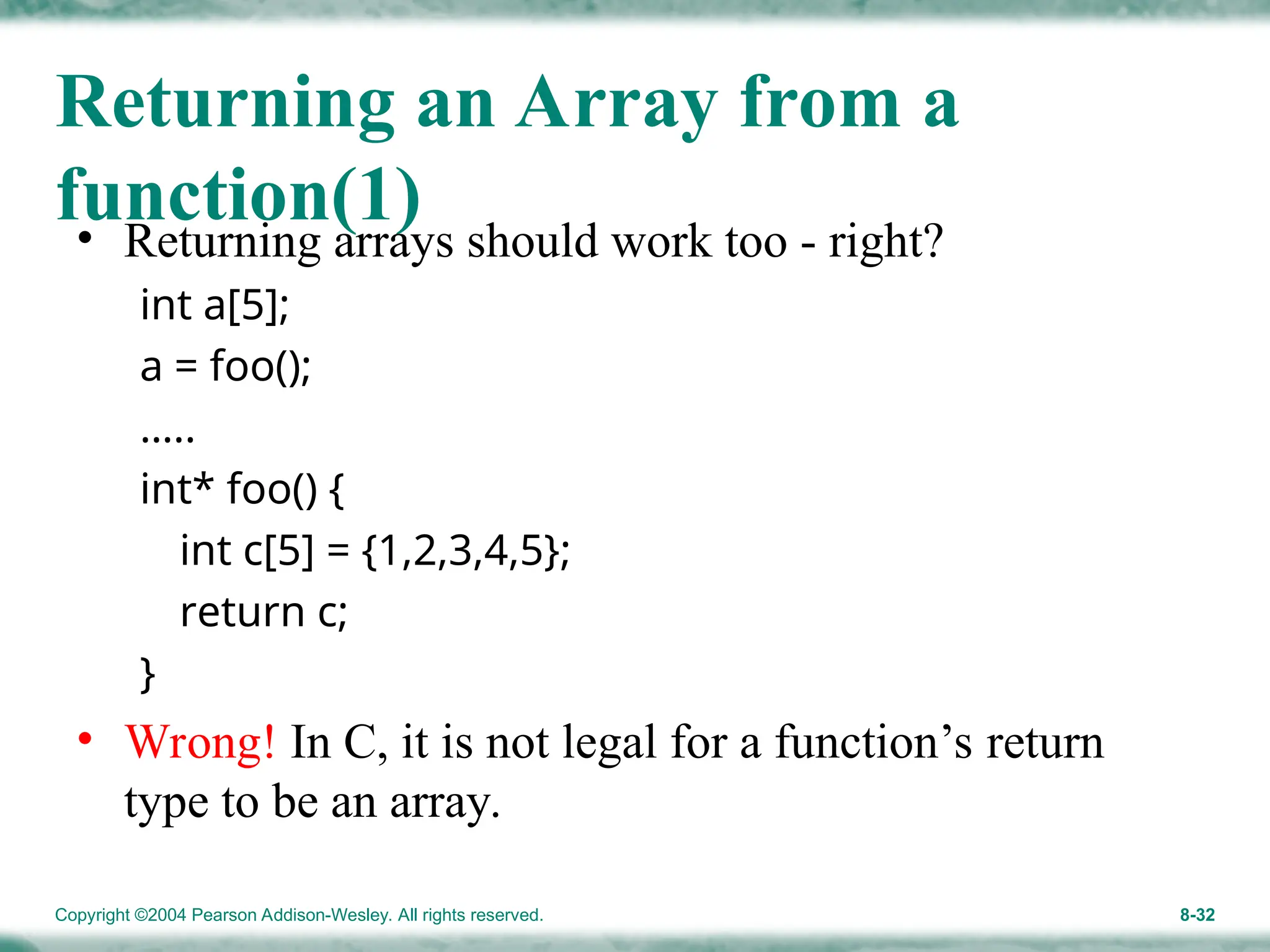 Returning an Array from a function(1)

• Returning arrays should work too - right?

int a[5];

a = foo();

.....

int* foo() {

int c[5] = {1,2,3,4,5};

return c;

}

• Wrong! In C, it is not legal for a function’s return type to be an array.

Copyright ©2004 Pearson Addison-Wesley. All rights reserved.

8-32